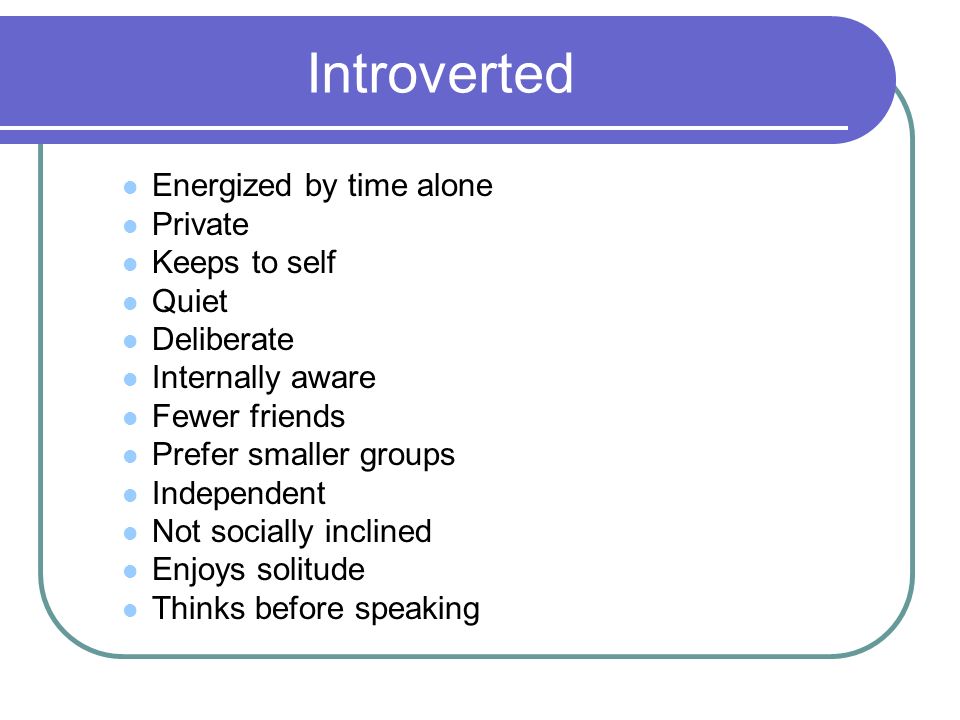 Introverted

- Energized by time alone
- Private
- Keeps to self
- Quiet
- Deliberate
- Internally aware
- Fewer friends
- Prefer smaller groups
- Independent
- Not socially inclined
- Enjoys solitude
- Thinks before speaking